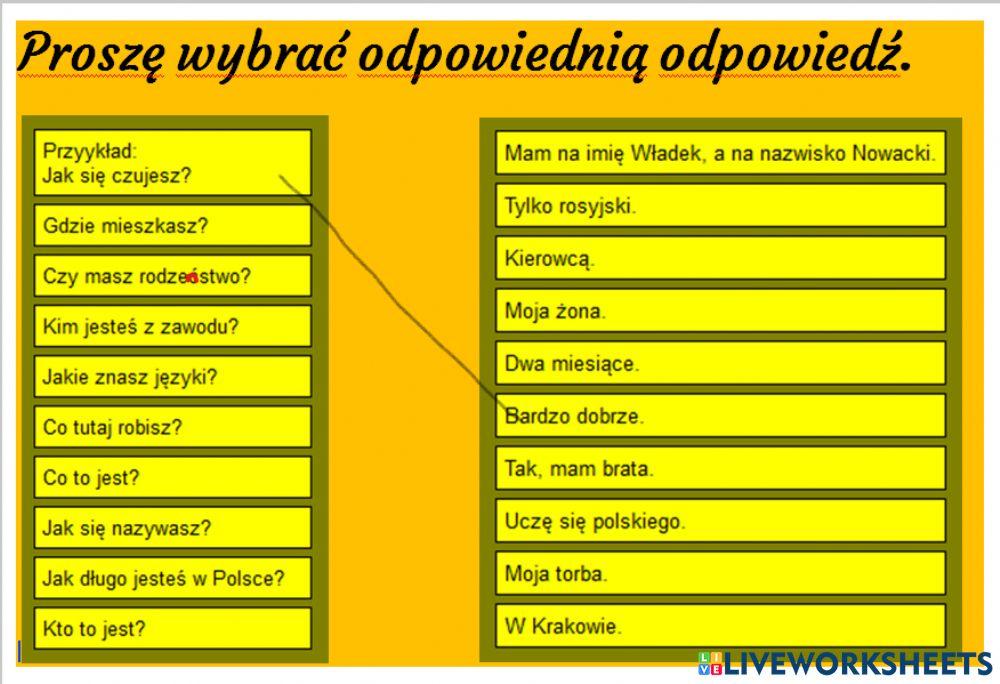 Proszę wybrać odpowiednią odpowiedź.

Przyykład:
Jak się czujesz?

Gdzie mieszkasz?

Czy masz rodzeństwo?

Kim jesteś z zawodu?

Jakie znasz języki?

Co tutaj robisz?

Co to jest?

Jak się nazywasz?

Jak długo jesteś w Polsce?

Kto to jest?

Mam na imię Władek, a na nazwisko Nowacki.

Tylko rosyjski.

Kierowcą.

Moja żona.

Dwa miesiące.

Bardzo dobrze.

Tak, mam brata.

Uczę się polskiego.

Moja torba.

W Krakowie.

LIVEWORKSHEETS